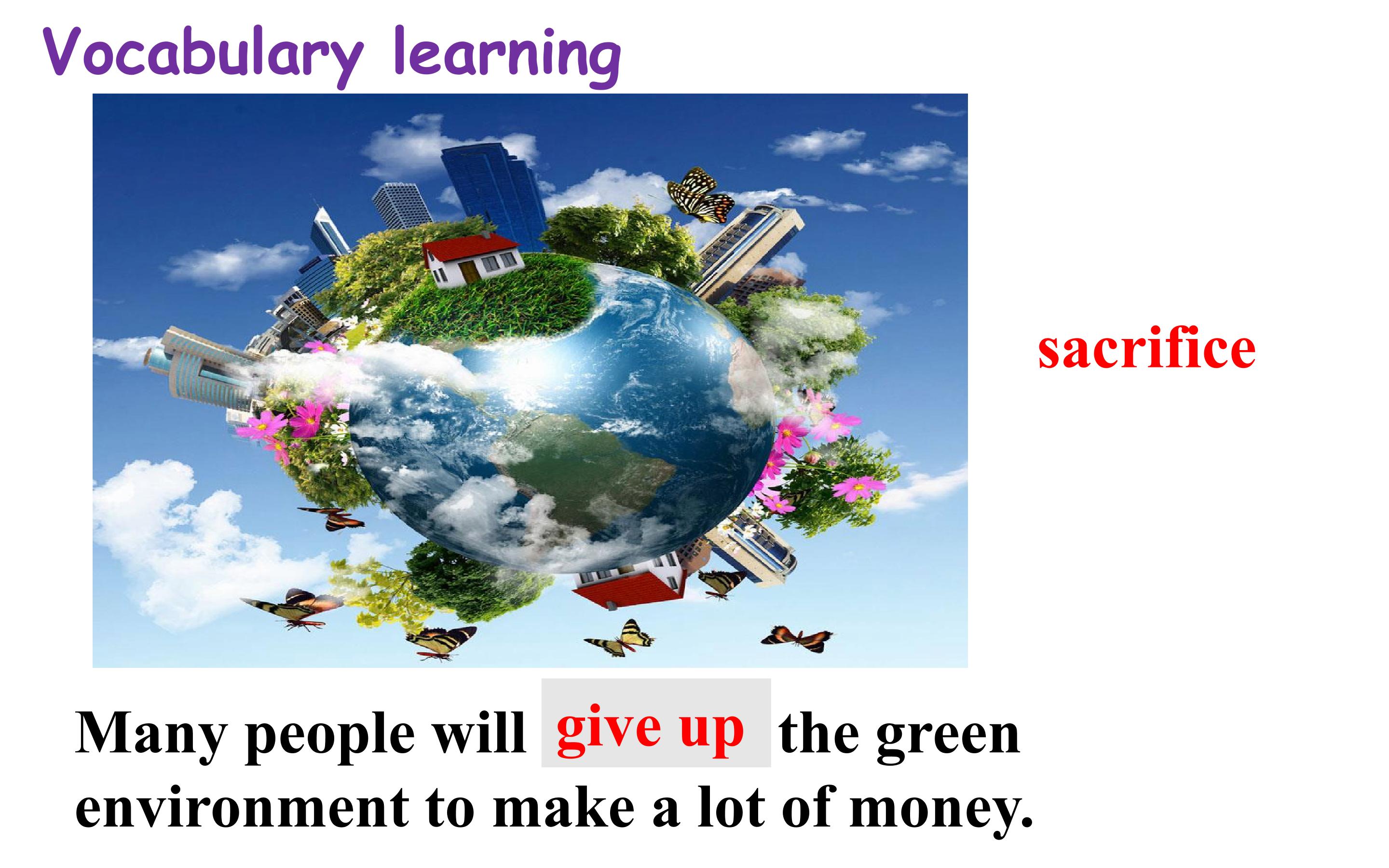 Vocabulary learning

sacrifice

Many people will give up the green environment to make a lot of money.